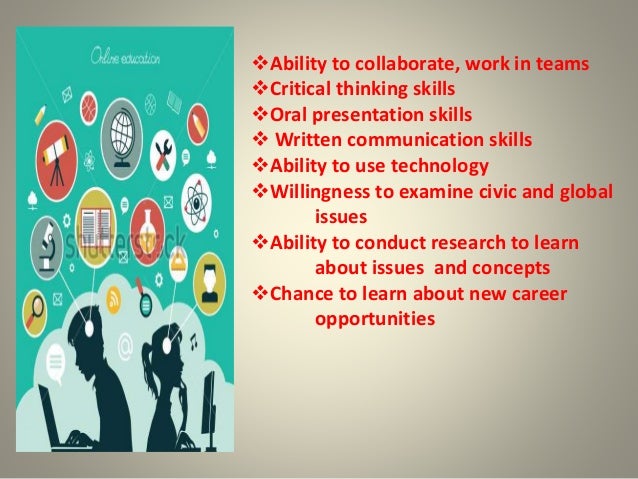 Online education

shutterstock

❖Ability to collaborate, work in teams
❖Critical thinking skills
❖Oral presentation skills
❖ Written communication skills
❖Ability to use technology
❖Willingness to examine civic and global issues
❖Ability to conduct research to learn about issues and concepts
❖Chance to learn about new career opportunities